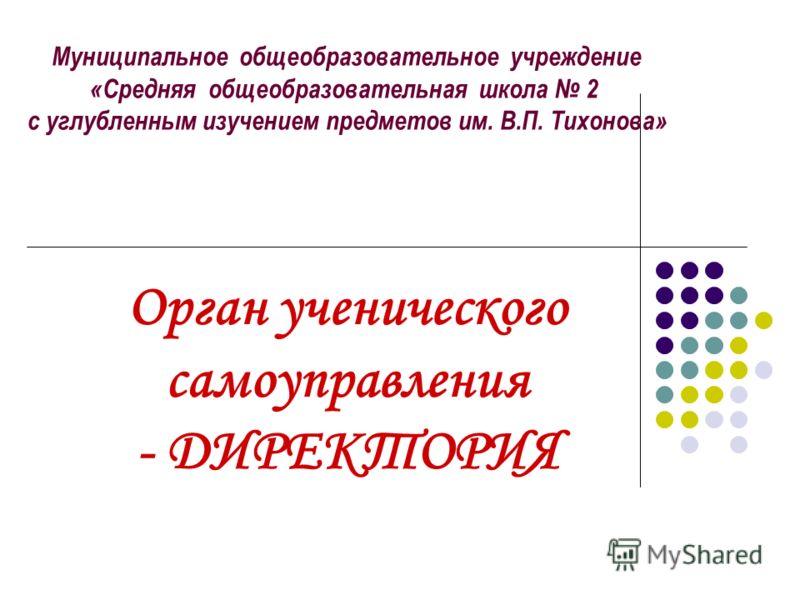 Муниципальное общеобразовательное учреждение «Средняя общеобразовательная школа № 2 с углубленным изучением предметов им. В.П. Тихонова»

Орган ученического самоуправления - ДИРЕКТОРИЯ

MyShared